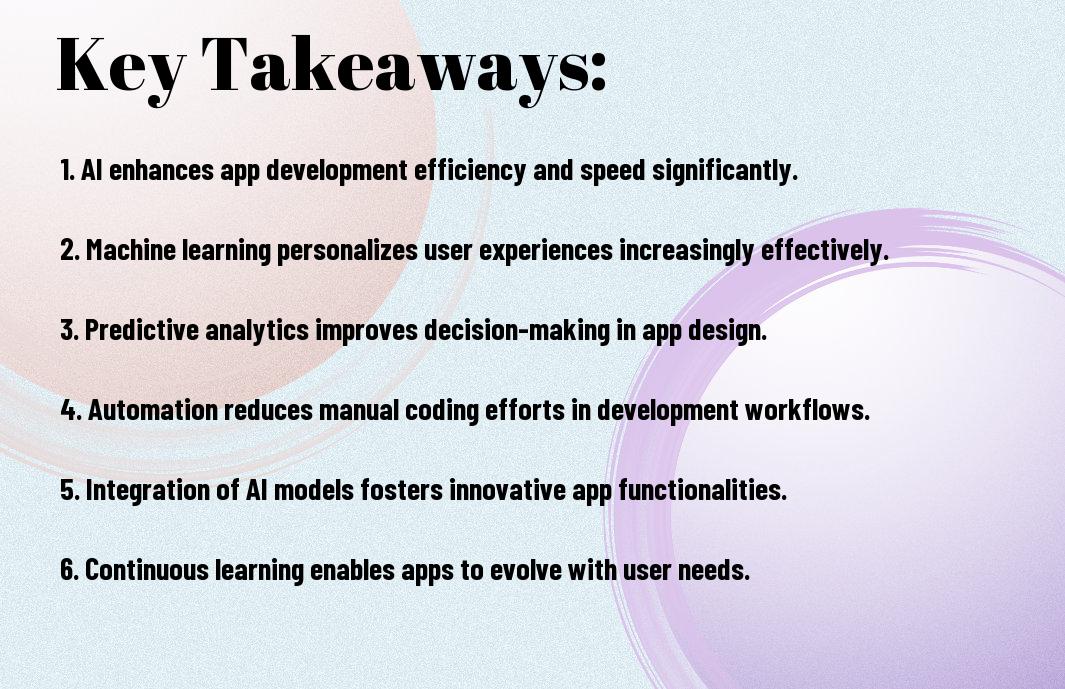 Key Takeaways:

1. AI enhances app development efficiency and speed significantly.

2. Machine learning personalizes user experiences increasingly effectively.

3. Predictive analytics improves decision-making in app design.

4. Automation reduces manual coding efforts in development workflows.

5. Integration of AI models fosters innovative app functionalities.

6. Continuous learning enables apps to evolve with user needs.